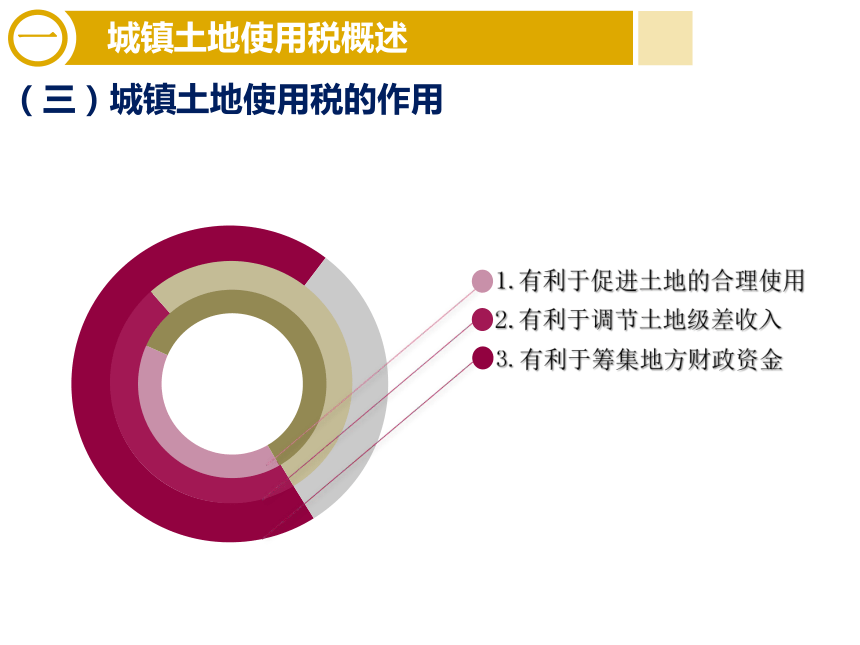 一 城镇土地使用税概述

（三）城镇土地使用税的作用

1. 有利于促进土地的合理使用

2. 有利于调节土地级差收入

3. 有利于筹集地方财政资金